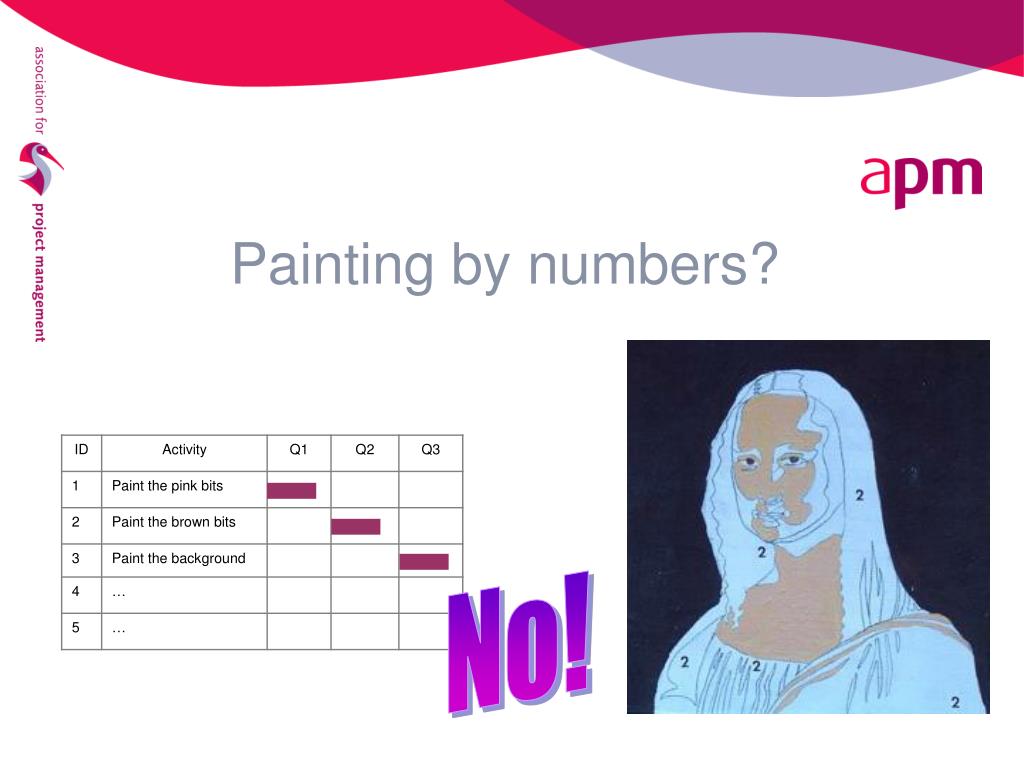 association for project management

apm

Painting by numbers?

| ID | Activity | Q1 | Q2 | Q3 |
|---|---|---|---|---|
| 1 | Paint the pink bits | | | |
| 2 | Paint the brown bits | | | |
| 3 | Paint the background | | | |
| 4 | … | | | |
| 5 | … | | | |

No!

2
2
2
2
2